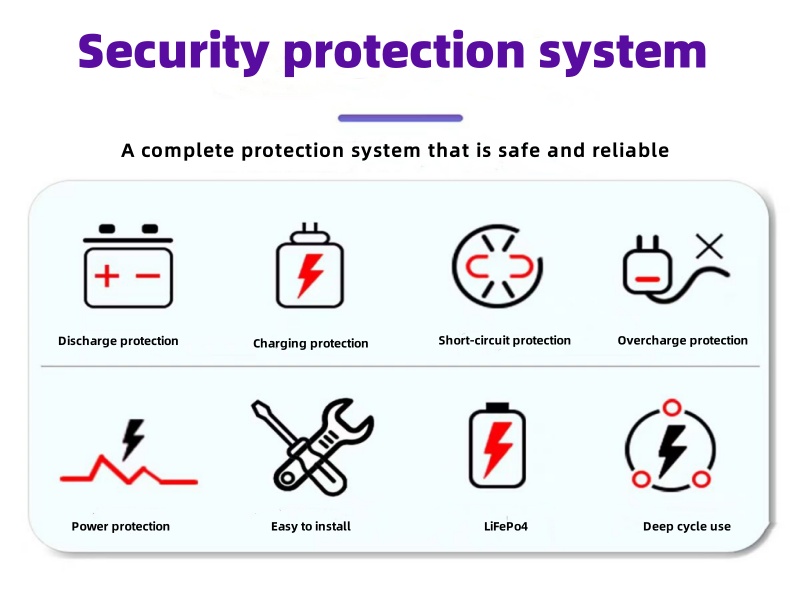 Security protection system

A complete protection system that is safe and reliable

Discharge protection

Charging protection

Short-circuit protection

Overcharge protection

Power protection

Easy to install

LiFePo4

Deep cycle use